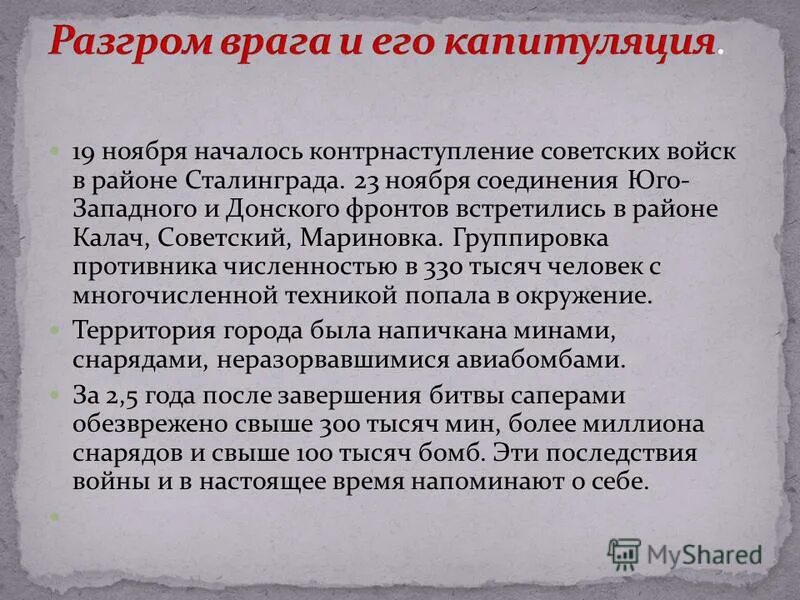 Разгром врага и его капитуляция.

19 ноября началось контрнаступление советских войск в районе Сталинграда. 23 ноября соединения Юго-Западного и Донского фронтов встретились в районе Калач, Советский, Мариновка. Группировка противника численностью в 330 тысяч человек с многочисленной техникой попала в окружение.

Территория города была напичкана минами, снарядами, неразорвавшимися авиабомбами.

За 2,5 года после завершения битвы саперами обезврежено свыше 300 тысяч мин, более миллиона снарядов и свыше 100 тысяч бомб. Эти последствия войны и в настоящее время напоминают о себе.

MyShared